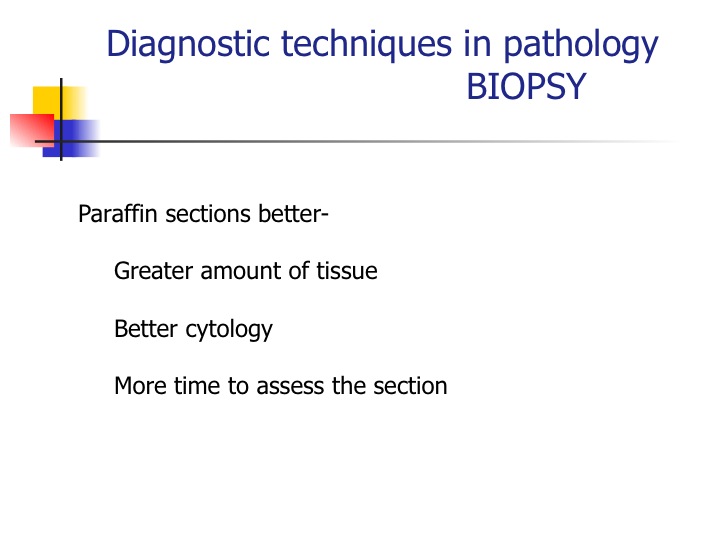 Diagnostic techniques in pathology
BIOPSY

Paraffin sections better-

Greater amount of tissue

Better cytology

More time to assess the section